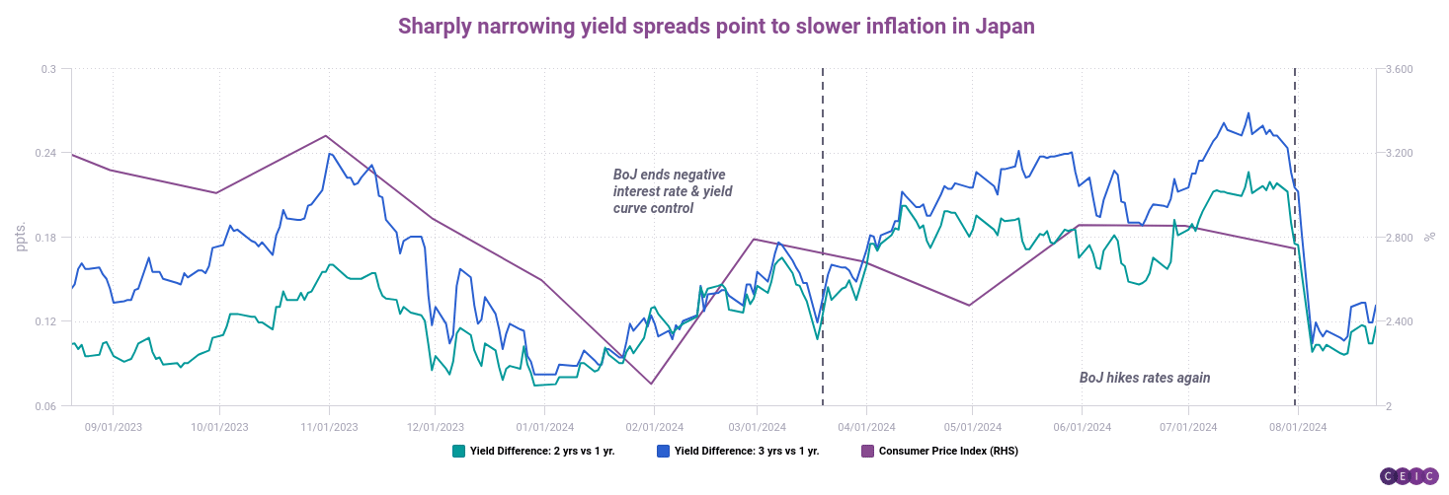 Sharply narrowing yield spreads point to slower inflation in Japan

0.3
0.24
0.18
0.12
0.06
ppts.

3.600
3.200
2.800
2.400
2
%

BoJ ends negative interest rate & yield curve control

BoJ hikes rates again

09/01/2023
10/01/2023
11/01/2023
12/01/2023
01/01/2024
02/01/2024
03/01/2024
04/01/2024
05/01/2024
06/01/2024
07/01/2024
08/01/2024

Yield Difference: 2 yrs vs 1 yr.
Yield Difference: 3 yrs vs 1 yr.
Consumer Price Index (RHS)

CEIC